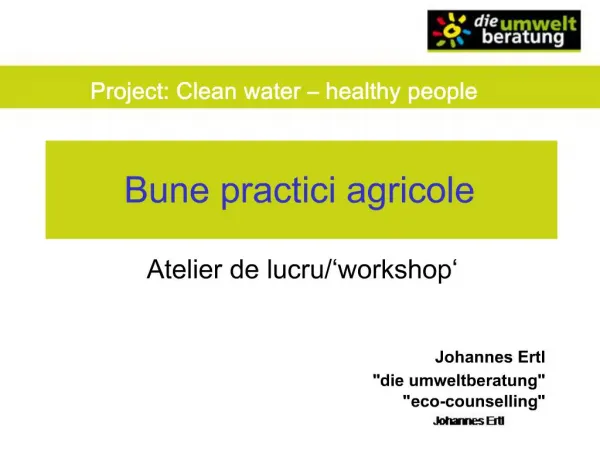 die umwelt beratung

Project: Clean water – healthy people

Bune practici agricole

Atelier de lucru/‘workshop‘

Johannes Ertl
"die umweltberatung"
"eco-counselling"
Johannes Ertl